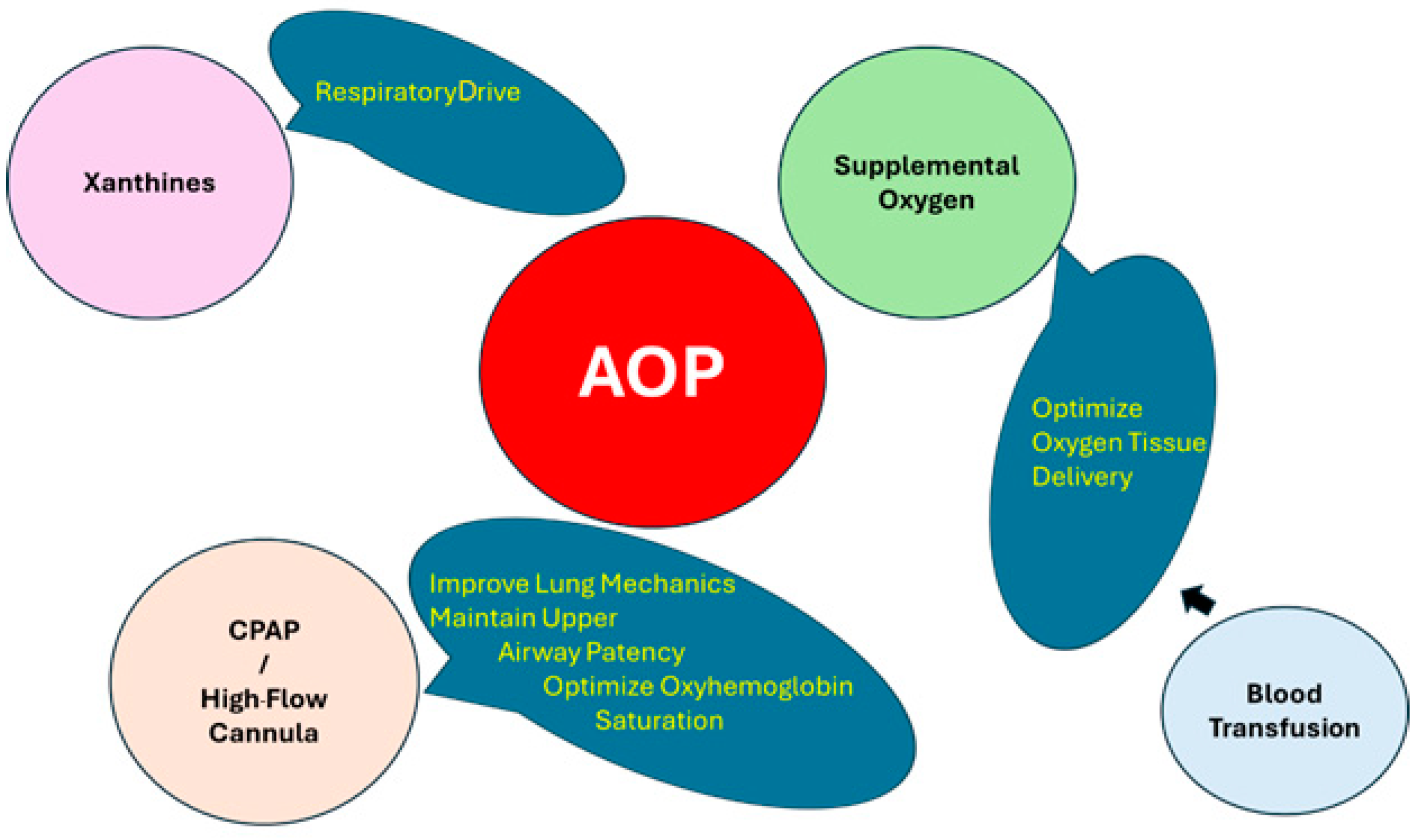 Xanthines

RespiratoryDrive

Supplemental Oxygen

AOP

Optimize Oxygen Tissue Delivery

CPAP / High-Flow Cannula

Improve Lung Mechanics
Maintain Upper Airway Patency
Optimize Oxyhemoglobin Saturation

Blood Transfusion